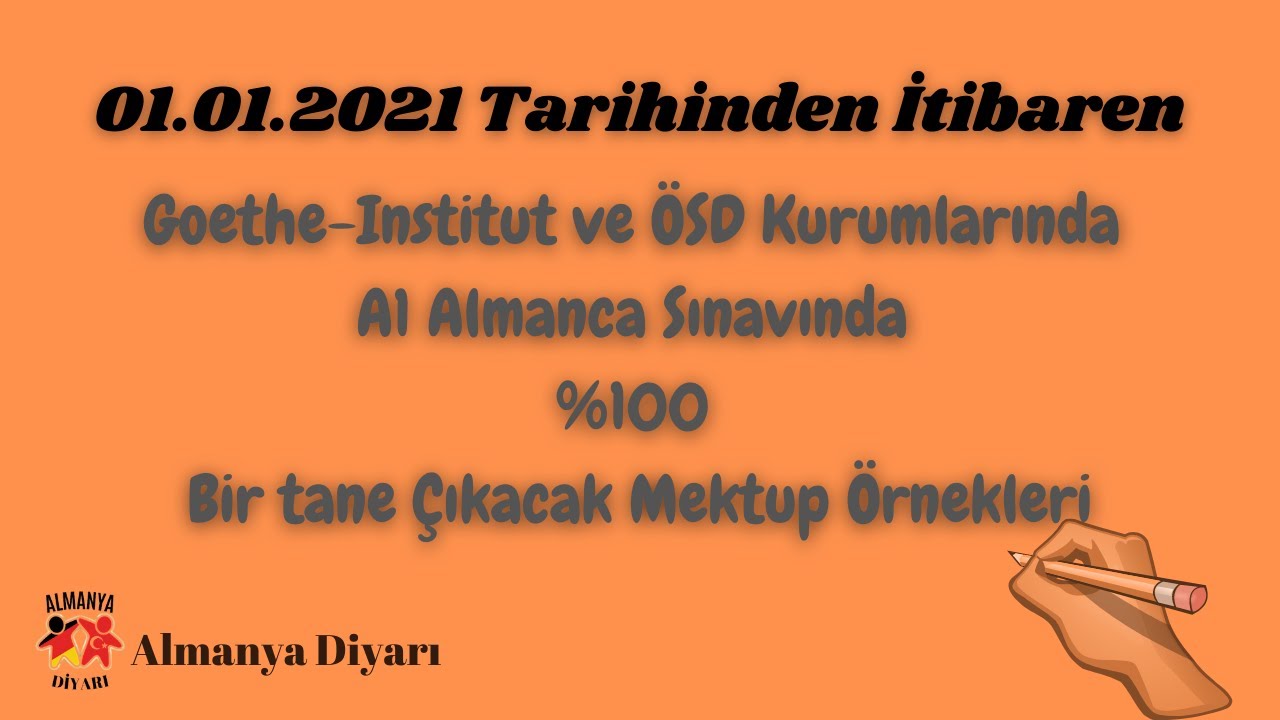 01.01.2021 Tarihinden İtibaren

Goethe-Institut ve ÖSD Kurumlarında

A1 Almanca Sınavında

%100

Bir tane Çıkacak Mektup Örnekleri

ALMANYA
DİYARI
Almanya Diyarı